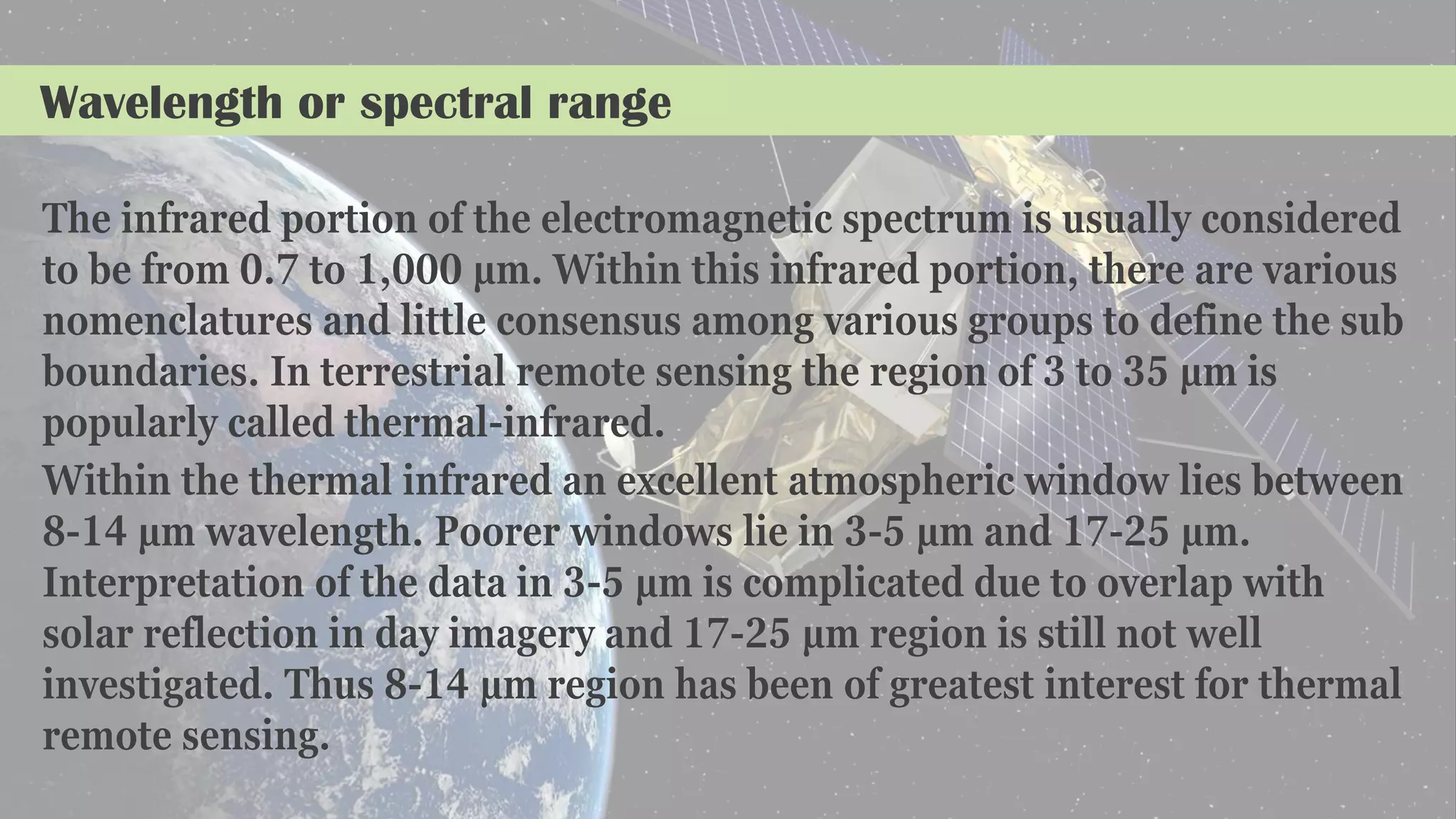 Wavelength or spectral range

The infrared portion of the electromagnetic spectrum is usually considered to be from 0.7 to 1,000 µm. Within this infrared portion, there are various nomenclatures and little consensus among various groups to define the sub boundaries. In terrestrial remote sensing the region of 3 to 35 µm is popularly called thermal-infrared.

Within the thermal infrared an excellent atmospheric window lies between 8-14 µm wavelength. Poorer windows lie in 3-5 µm and 17-25 µm. Interpretation of the data in 3-5 µm is complicated due to overlap with solar reflection in day imagery and 17-25 µm region is still not well investigated. Thus 8-14 µm region has been of greatest interest for thermal remote sensing.